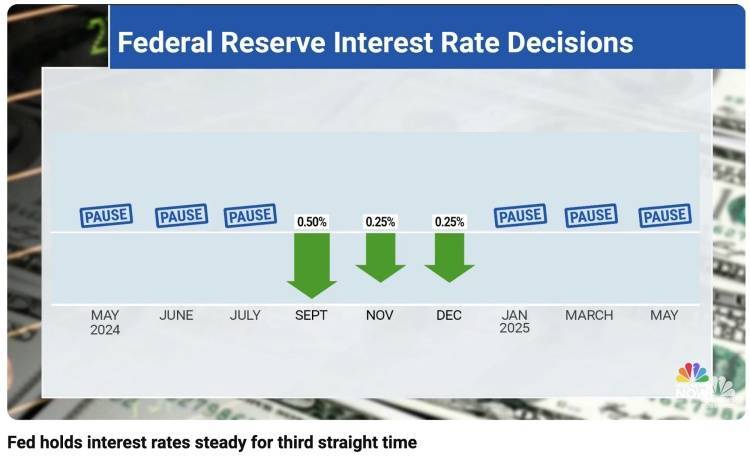 Federal Reserve Interest Rate Decisions

PAUSE PAUSE PAUSE 0.50% 0.25% 0.25% PAUSE PAUSE PAUSE

MAY 2024 JUNE JULY SEPT NOV DEC JAN 2025 MARCH MAY

Fed holds interest rates steady for third straight time